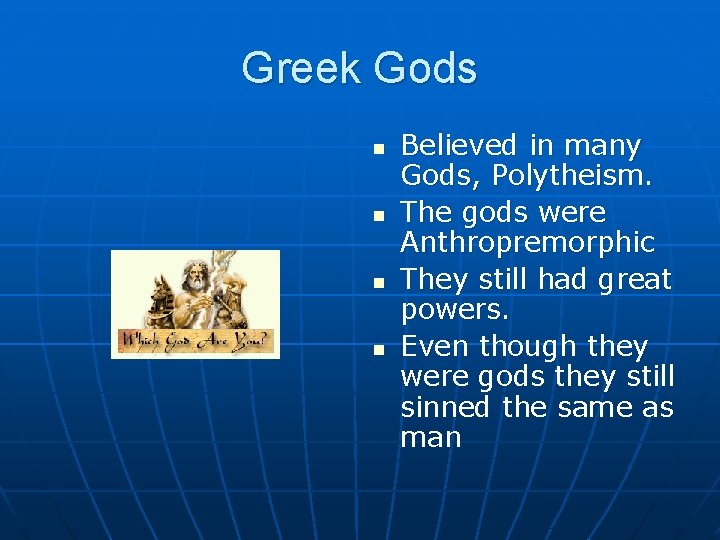 Greek Gods

Which God Are You?

- Believed in many Gods, Polytheism.
- The gods were Anthropremorphic
- They still had great powers.
- Even though they were gods they still sinned the same as man